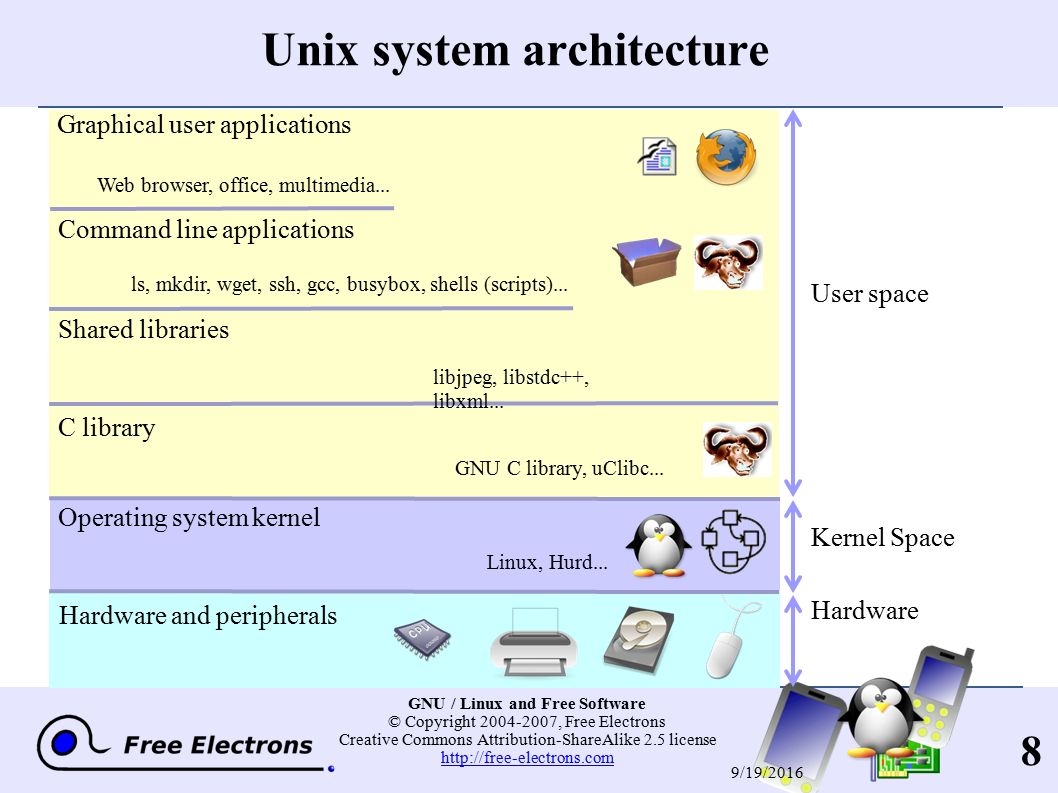 Unix system architecture

Graphical user applications

Web browser, office, multimedia...

Command line applications

ls, mkdir, wget, ssh, gcc, busybox, shells (scripts)...

Shared libraries

libjpeg, libstdc++, libxml...

C library

GNU C library, uClibc...

Operating system kernel

Linux, Hurd...

Hardware and peripherals

CPU

User space

Kernel Space

Hardware

Free Electrons

GNU / Linux and Free Software
© Copyright 2004-2007, Free Electrons
Creative Commons Attribution-ShareAlike 2.5 license
http://free-electrons.com

9/19/2016

8